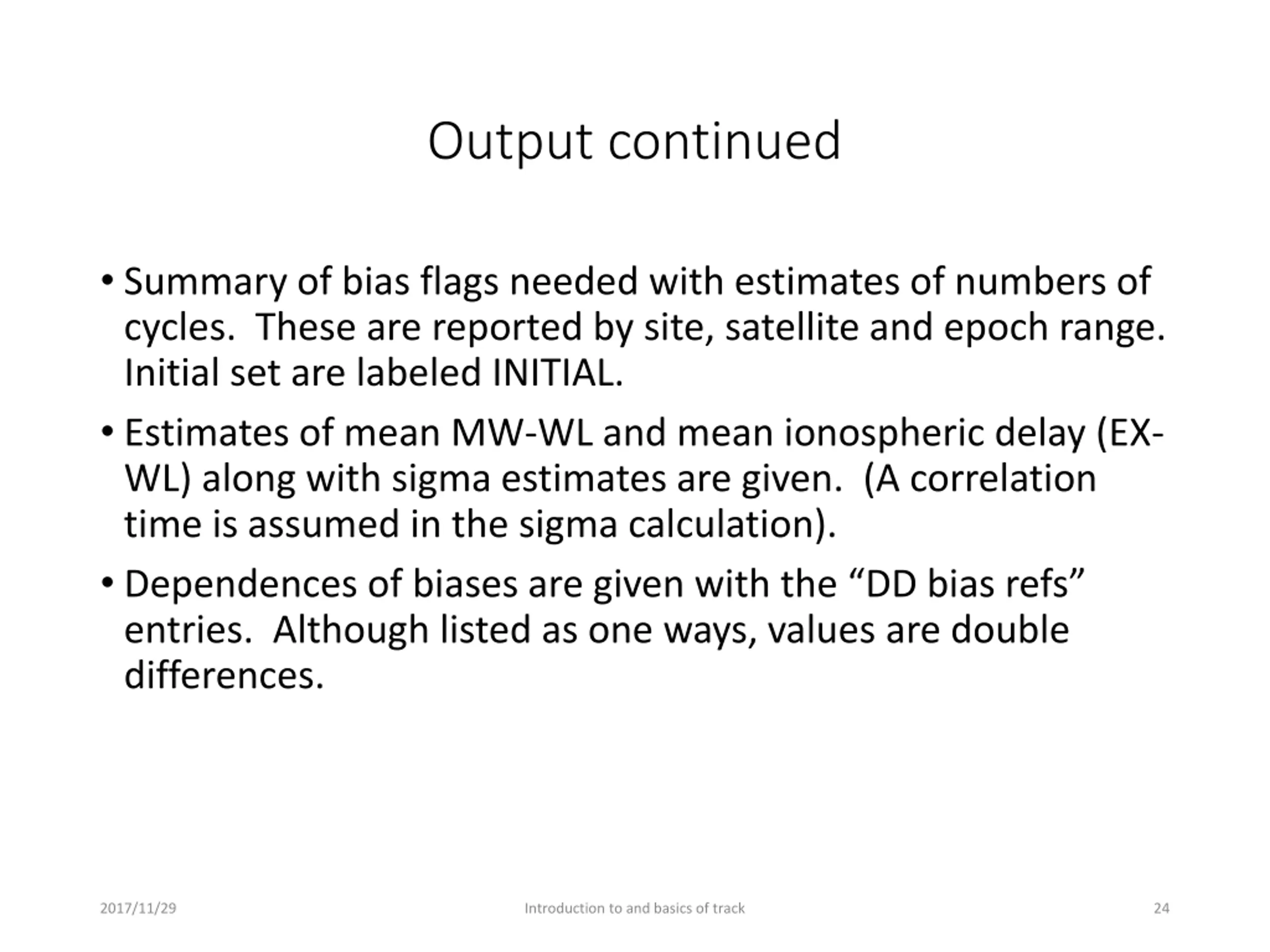 Output continued

• Summary of bias flags needed with estimates of numbers of cycles. These are reported by site, satellite and epoch range. Initial set are labeled INITIAL.

• Estimates of mean MW-WL and mean ionospheric delay (EX-WL) along with sigma estimates are given. (A correlation time is assumed in the sigma calculation).

• Dependences of biases are given with the “DD bias refs” entries. Although listed as one ways, values are double differences.

2017/11/29 Introduction to and basics of track 24